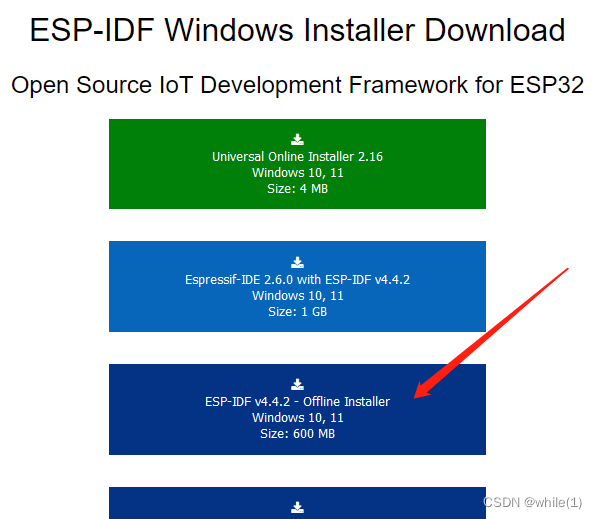 ESP-IDF Windows Installer Download

Open Source IoT Development Framework for ESP32

Universal Online Installer 2.16
Windows 10, 11
Size: 4 MB

Espressif-IDE 2.6.0 with ESP-IDF v4.4.2
Windows 10, 11
Size: 1 GB

ESP-IDF v4.4.2 - Offline Installer
Windows 10, 11
Size: 600 MB

CSDN @while(1)